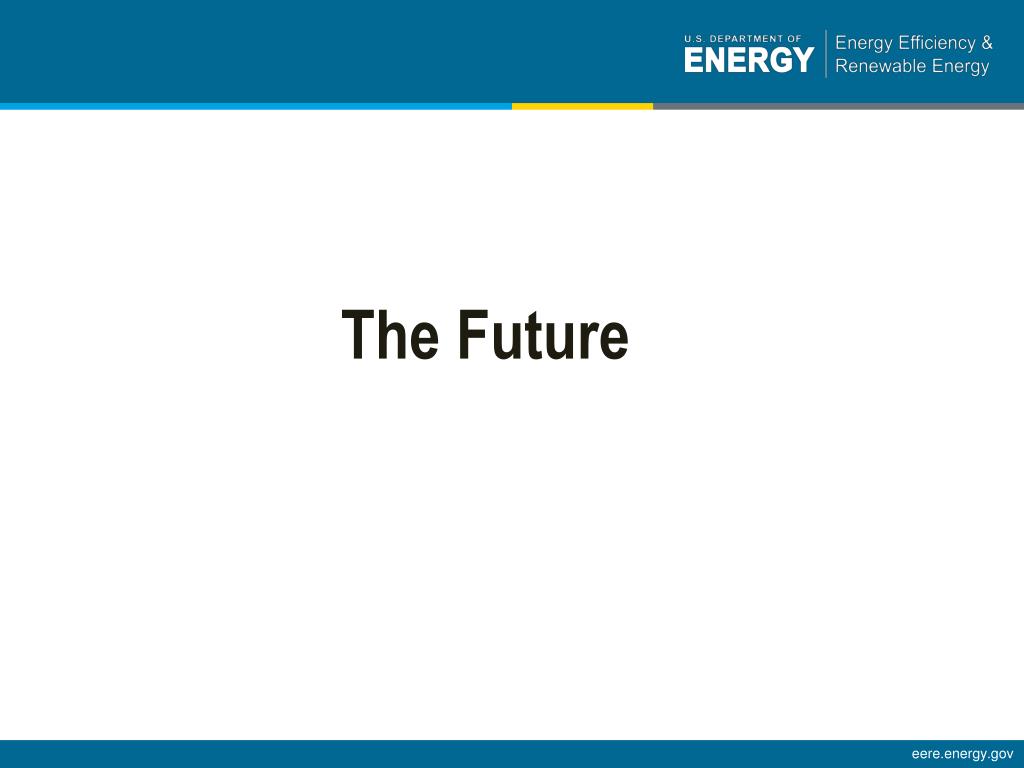 U.S. DEPARTMENT OF
ENERGY
Energy Efficiency &
Renewable Energy

The Future

eere.energy.gov